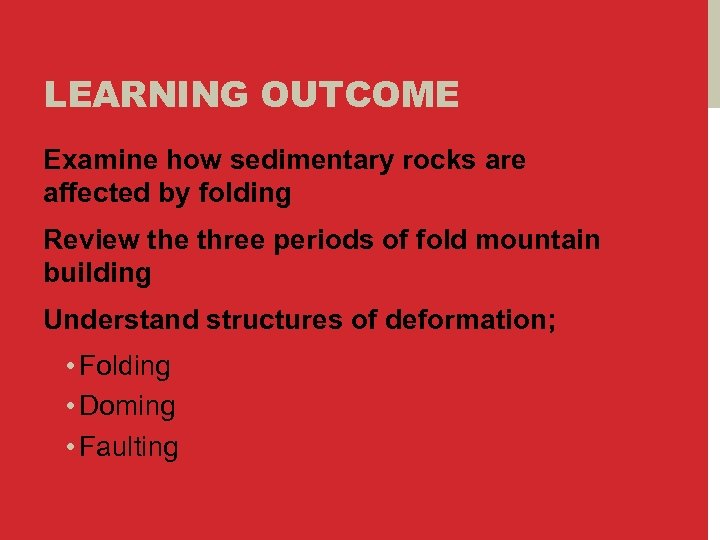 LEARNING OUTCOME

Examine how sedimentary rocks are affected by folding

Review the three periods of fold mountain building

Understand structures of deformation;

• Folding
• Doming
• Faulting